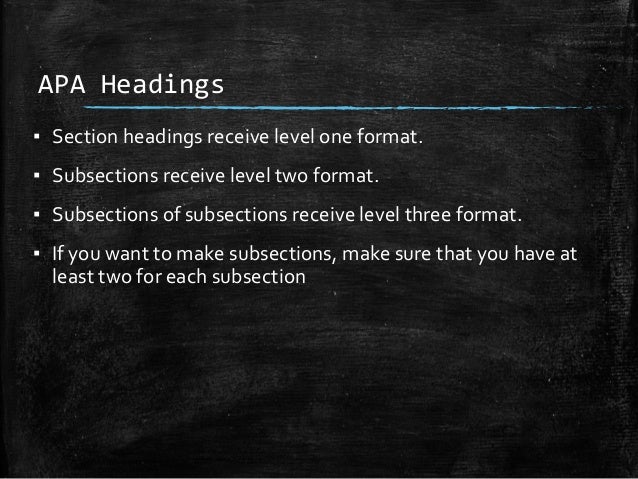 APA Headings

▪ Section headings receive level one format.

▪ Subsections receive level two format.

▪ Subsections of subsections receive level three format.

▪ If you want to make subsections, make sure that you have at least two for each subsection